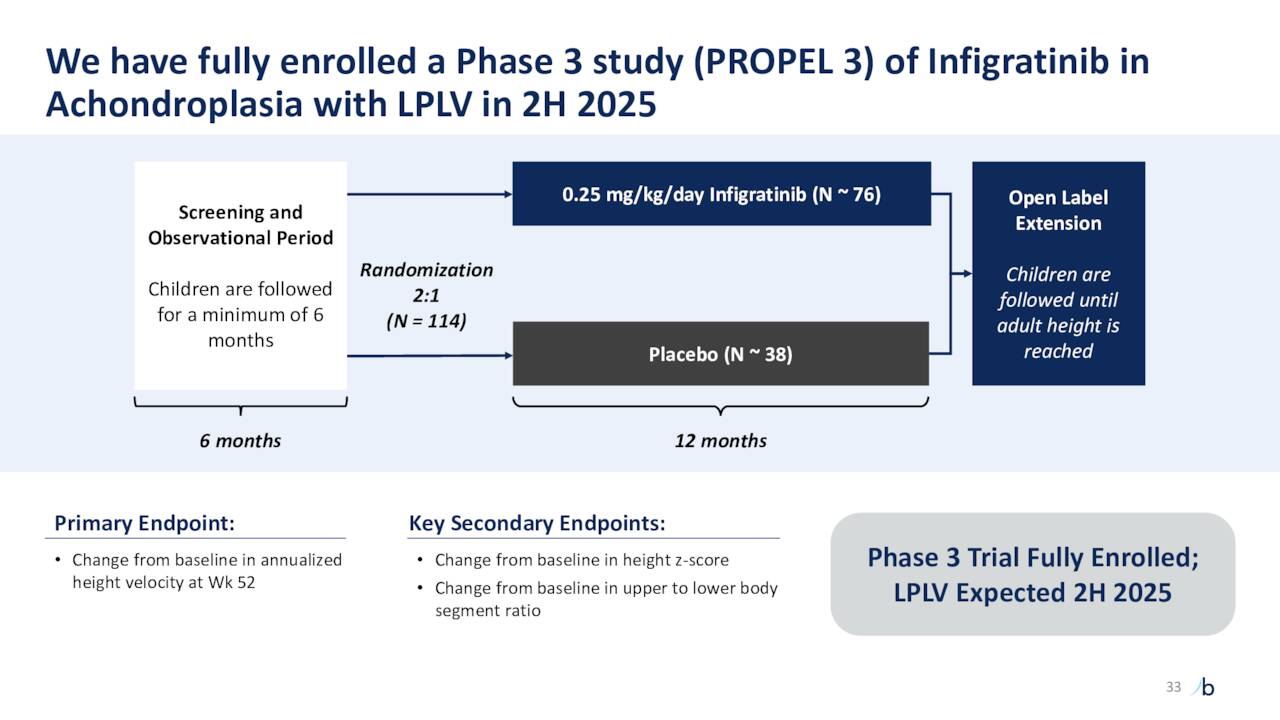 We have fully enrolled a Phase 3 study (PROPEL 3) of Infigratinib in Achondroplasia with LPLV in 2H 2025

Screening and Observational Period

Children are followed for a minimum of 6 months

Randomization 2:1 (N = 114)

0.25 mg/kg/day Infigratinib (N ~ 76)

Placebo (N ~ 38)

Open Label Extension

Children are followed until adult height is reached

6 months

12 months

Primary Endpoint:

• Change from baseline in annualized height velocity at Wk 52

Key Secondary Endpoints:

• Change from baseline in height z-score
• Change from baseline in upper to lower body segment ratio

Phase 3 Trial Fully Enrolled; LPLV Expected 2H 2025

33 b